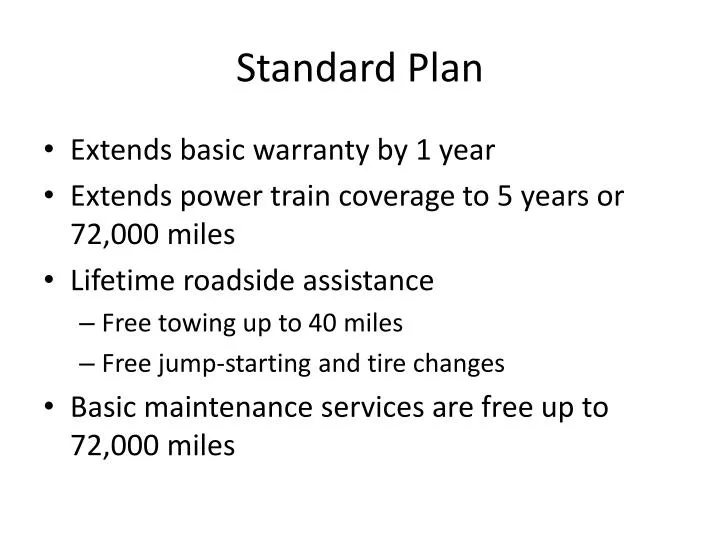 Standard Plan

• Extends basic warranty by 1 year
• Extends power train coverage to 5 years or 72,000 miles
• Lifetime roadside assistance
– Free towing up to 40 miles
– Free jump-starting and tire changes
• Basic maintenance services are free up to 72,000 miles